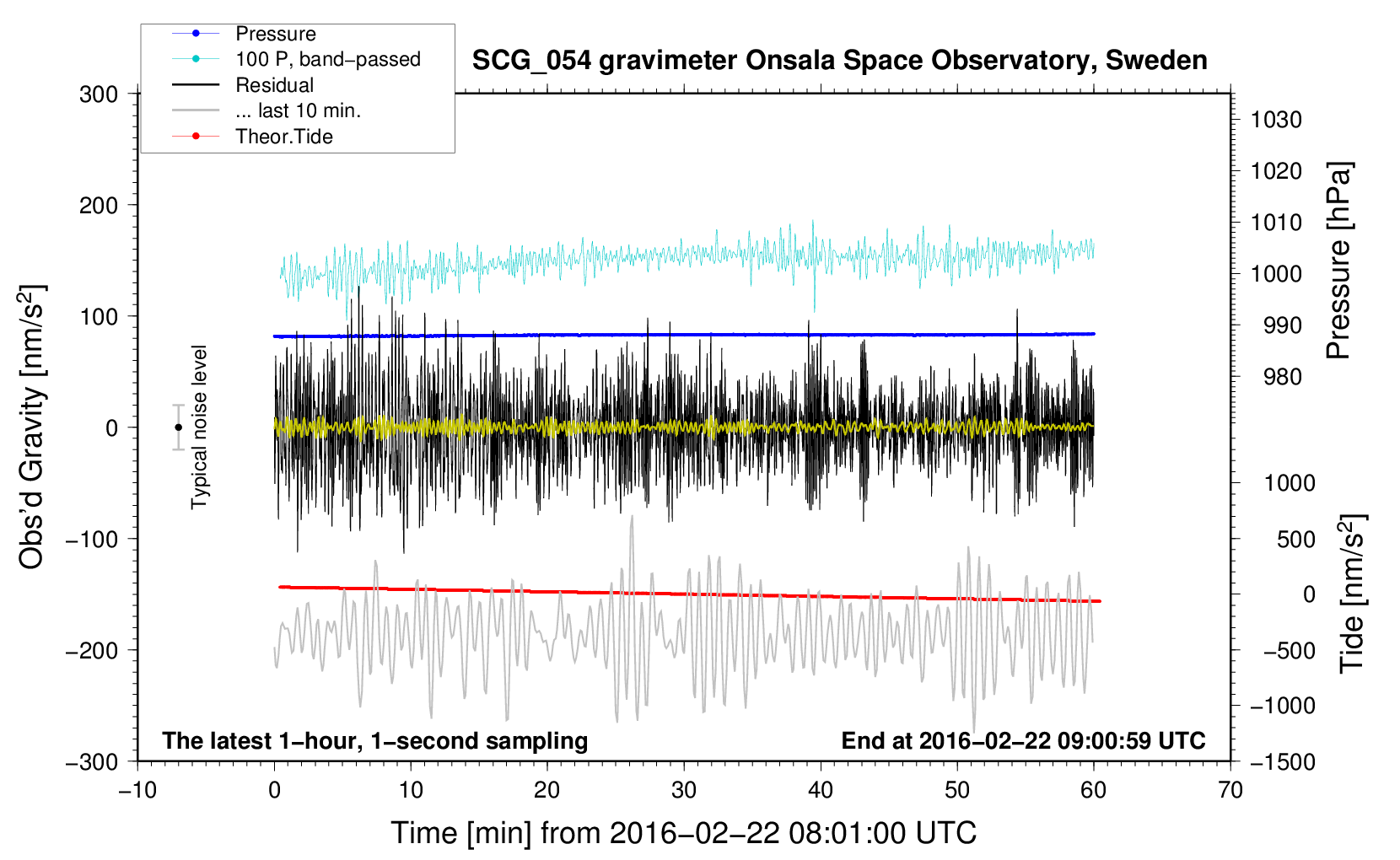 Pressure
100 P, band−passed
Residual
... last 10 min.
Theor.Tide

SCG_054 gravimeter Onsala Space Observatory, Sweden

300
200
100
0
−100
−200
−300

Obs'd Gravity [nm/s$^2$]

Typical noise level

1030
1020
1010
1000
990
980

Pressure [hPa]

1000
500
0
−500
−1000
−1500

Tide [nm/s$^2$]

The latest 1−hour, 1−second sampling
End at 2016−02−22 09:00:59 UTC

−10
0
10
20
30
40
50
60
70

Time [min] from 2016−02−22 08:01:00 UTC